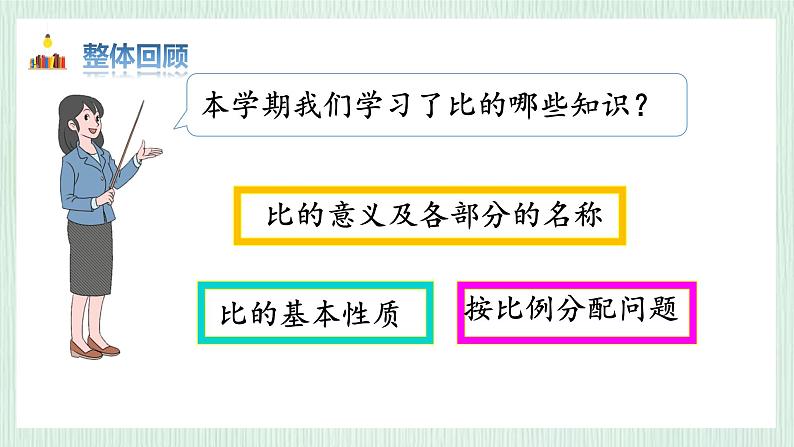 整体回顾

本学期我们学习了比的哪些知识？

比的意义及各部分的名称

比的基本性质

按比例分配问题